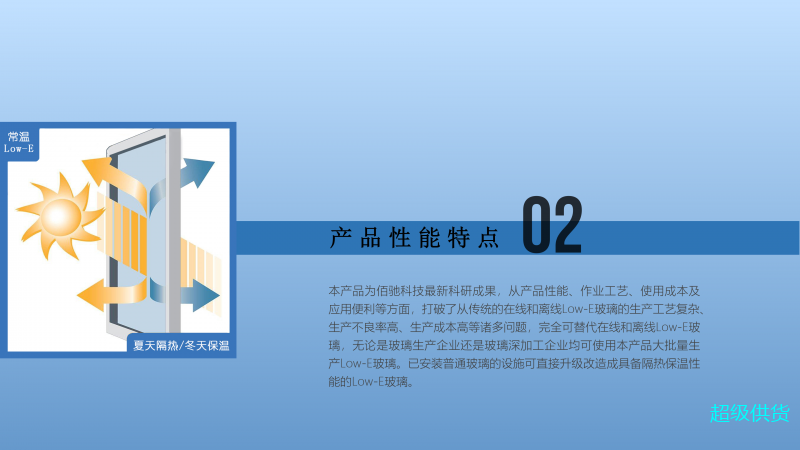 常温
Low-E

夏天隔热/冬天保温

产品性能特点 02

本产品为佰驰科技最新科研成果，从产品性能、作业工艺、使用成本及应用便利等方面，打破了从传统的在线和离线Low-E玻璃的生产工艺复杂、生产不良率高、生产成本高等诸多问题，完全可替代在线和离线Low-E玻璃，无论是玻璃生产企业还是玻璃深加工企业均可使用本产品大批量生产Low-E玻璃。已安装普通玻璃的设施可直接升级改造成具备隔热保温性能的Low-E玻璃。

超级供货